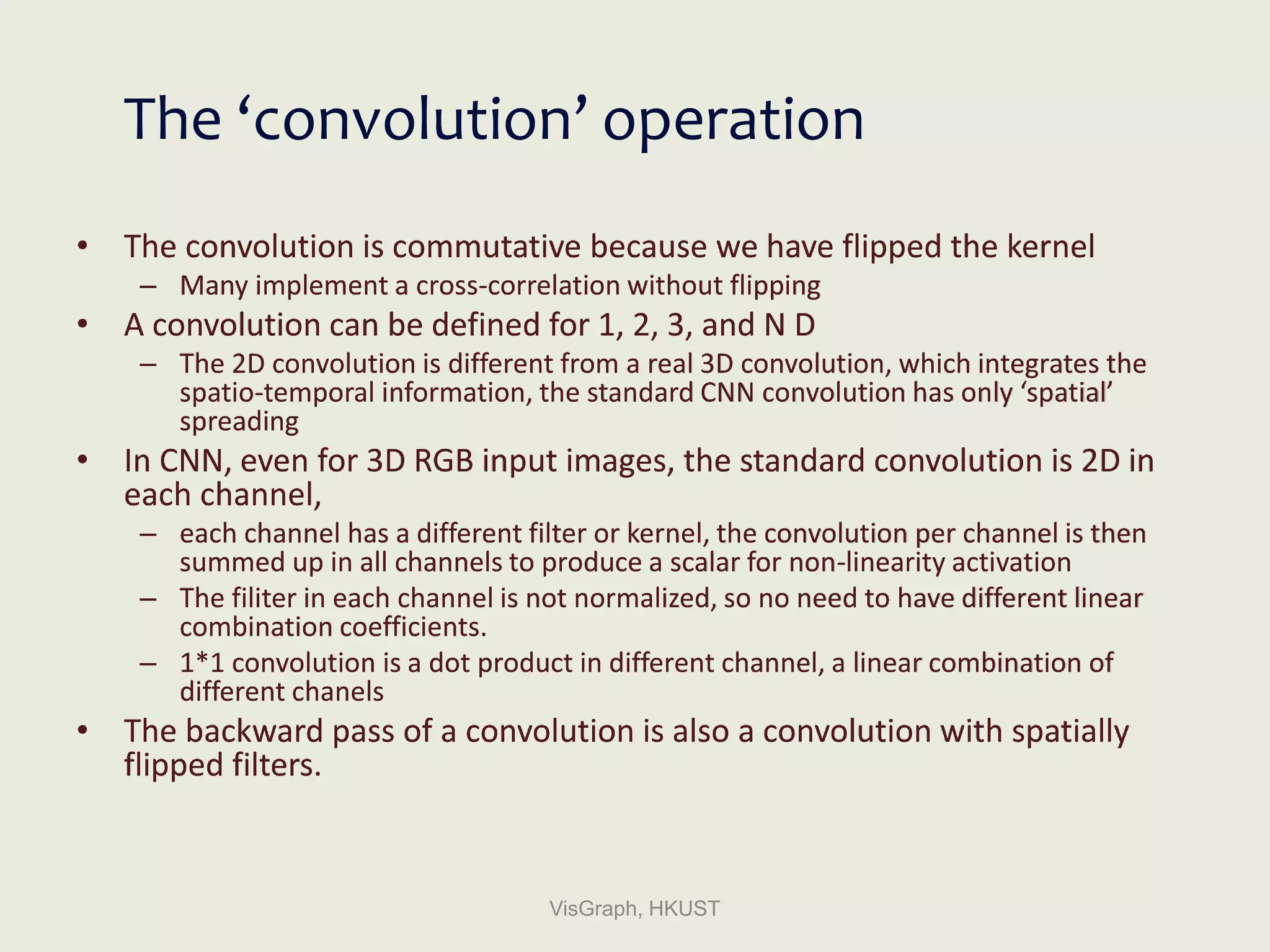 The ‘convolution’ operation

• The convolution is commutative because we have flipped the kernel
 – Many implement a cross-correlation without flipping
• A convolution can be defined for 1, 2, 3, and N D
 – The 2D convolution is different from a real 3D convolution, which integrates the spatio-temporal information, the standard CNN convolution has only ‘spatial’ spreading
• In CNN, even for 3D RGB input images, the standard convolution is 2D in each channel,
 – each channel has a different filter or kernel, the convolution per channel is then summed up in all channels to produce a scalar for non-linearity activation
 – The filiter in each channel is not normalized, so no need to have different linear combination coefficients.
 – 1*1 convolution is a dot product in different channel, a linear combination of different chanels
• The backward pass of a convolution is also a convolution with spatially flipped filters.

VisGraph, HKUST